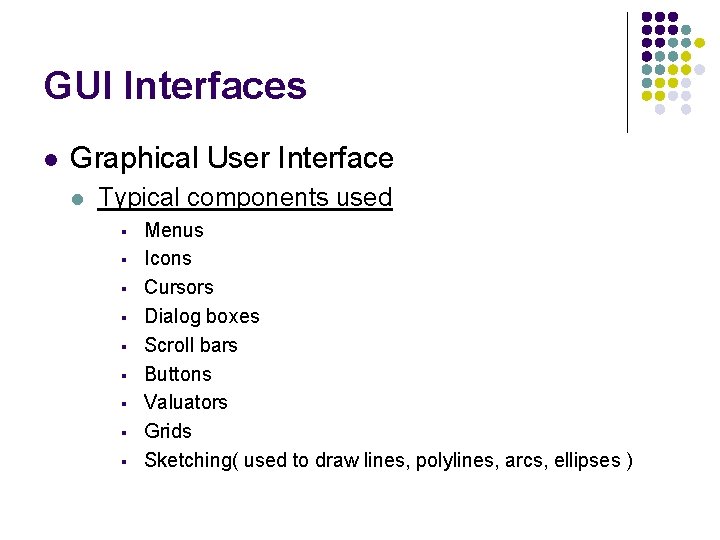 GUI Interfaces

- Graphical User Interface
  - Typical components used
    - Menus
    - Icons
    - Cursors
    - Dialog boxes
    - Scroll bars
    - Buttons
    - Valuators
    - Grids
    - Sketching( used to draw lines, polylines, arcs, ellipses )